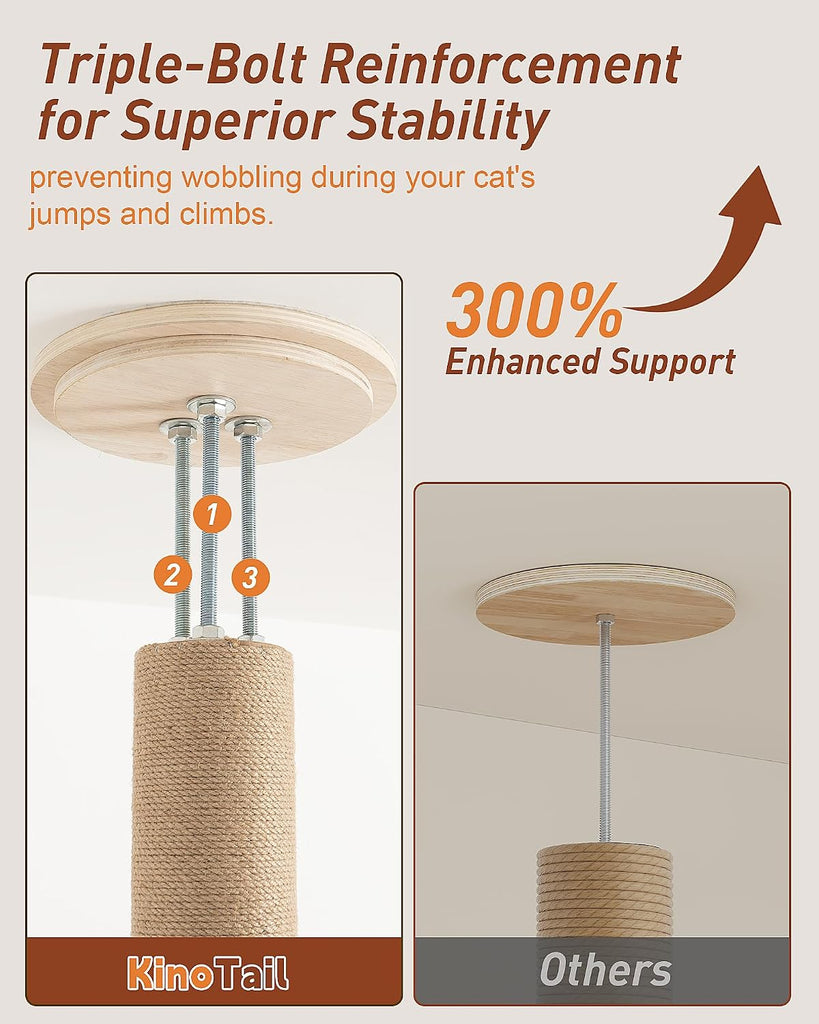 Triple-Bolt Reinforcement for Superior Stability

preventing wobbling during your cat's jumps and climbs.

300%
Enhanced Support

1
2
3

KinoTail

Others